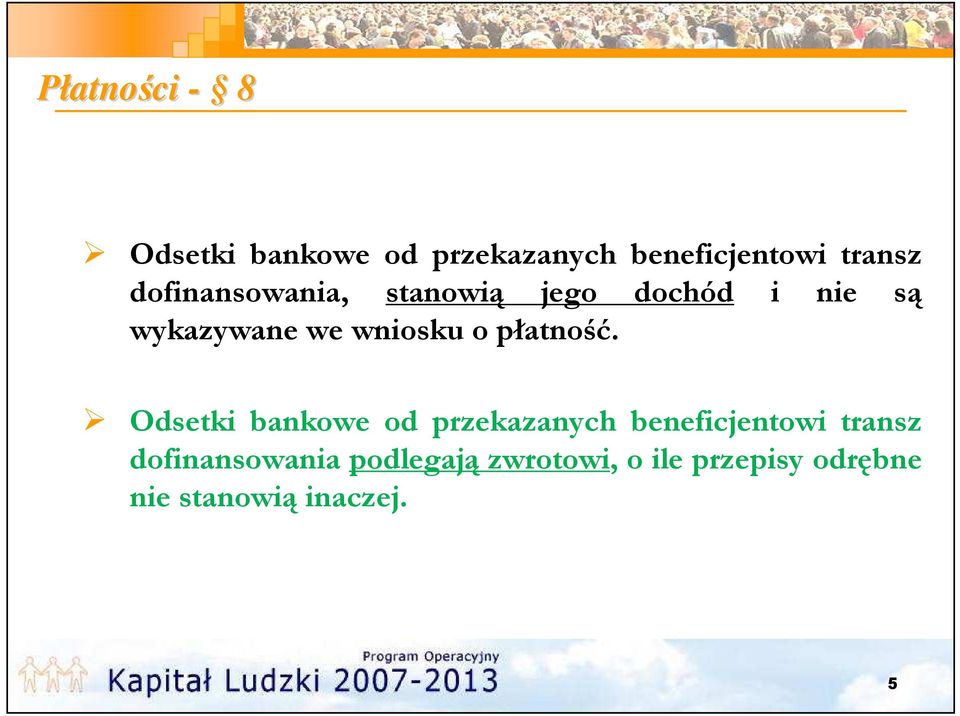 Płatności - § 8

➢ Odsetki bankowe od przekazanych beneficjentowi transz dofinansowania, stanowią jego dochód i nie są wykazywane we wniosku o płatność.

➢ Odsetki bankowe od przekazanych beneficjentowi transz dofinansowania podlegają zwrotowi, o ile przepisy odrębne nie stanowią inaczej.

Program Operacyjny
Kapitał Ludzki 2007-2013

5